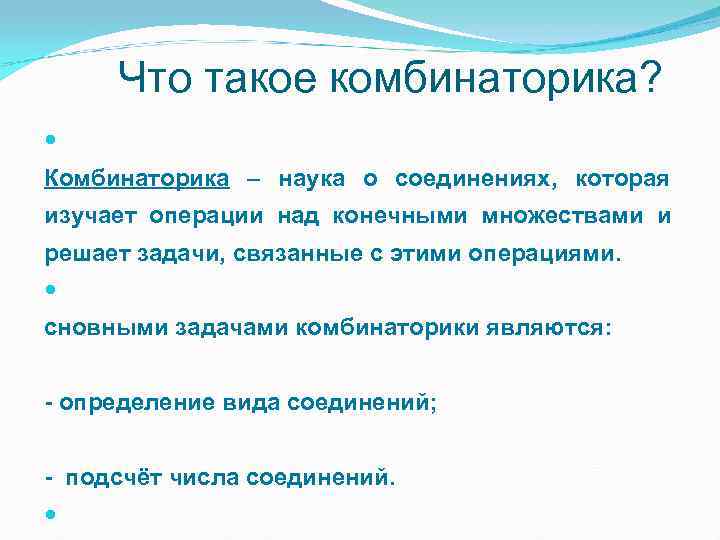 Что такое комбинаторика?

Комбинаторика – наука о соединениях, которая изучает операции над конечными множествами и решает задачи, связанные с этими операциями.

сновными задачами комбинаторики являются:

- определение вида соединений;

- подсчёт числа соединений.